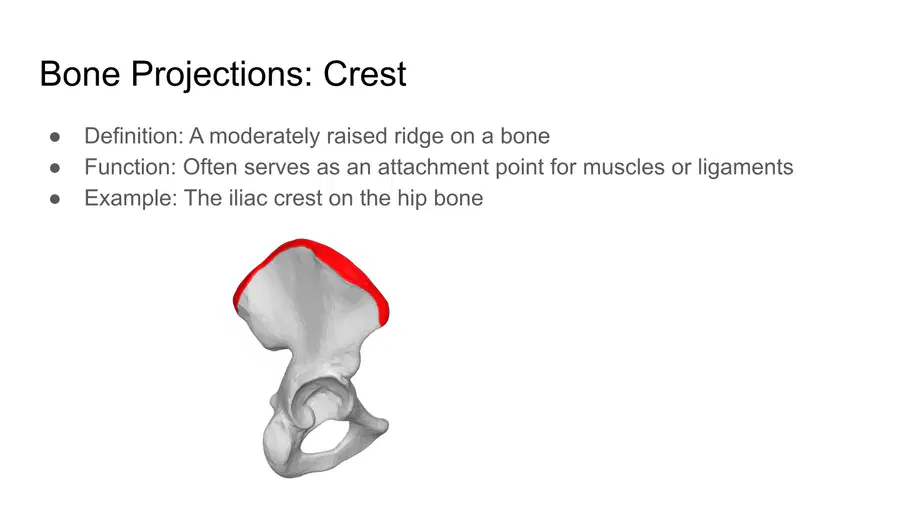 Bone Projections: Crest

● Definition: A moderately raised ridge on a bone
● Function: Often serves as an attachment point for muscles or ligaments
● Example: The iliac crest on the hip bone